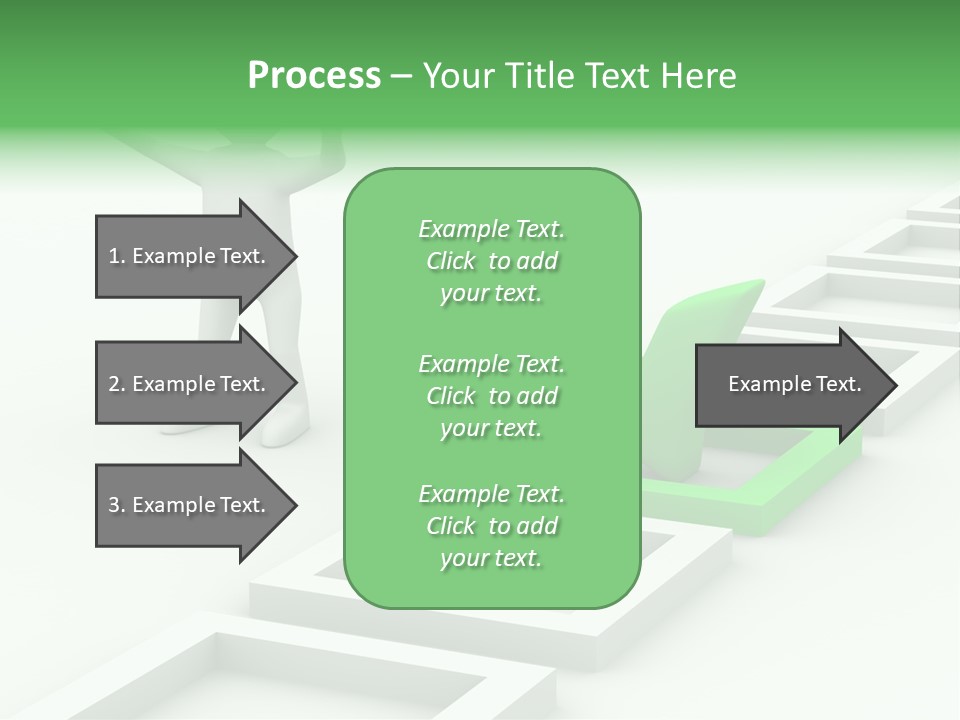 Process – Your Title Text Here

1. Example Text.

2. Example Text.

3. Example Text.

Example Text. Click to add your text.

Example Text. Click to add your text.

Example Text. Click to add your text.

Example Text.